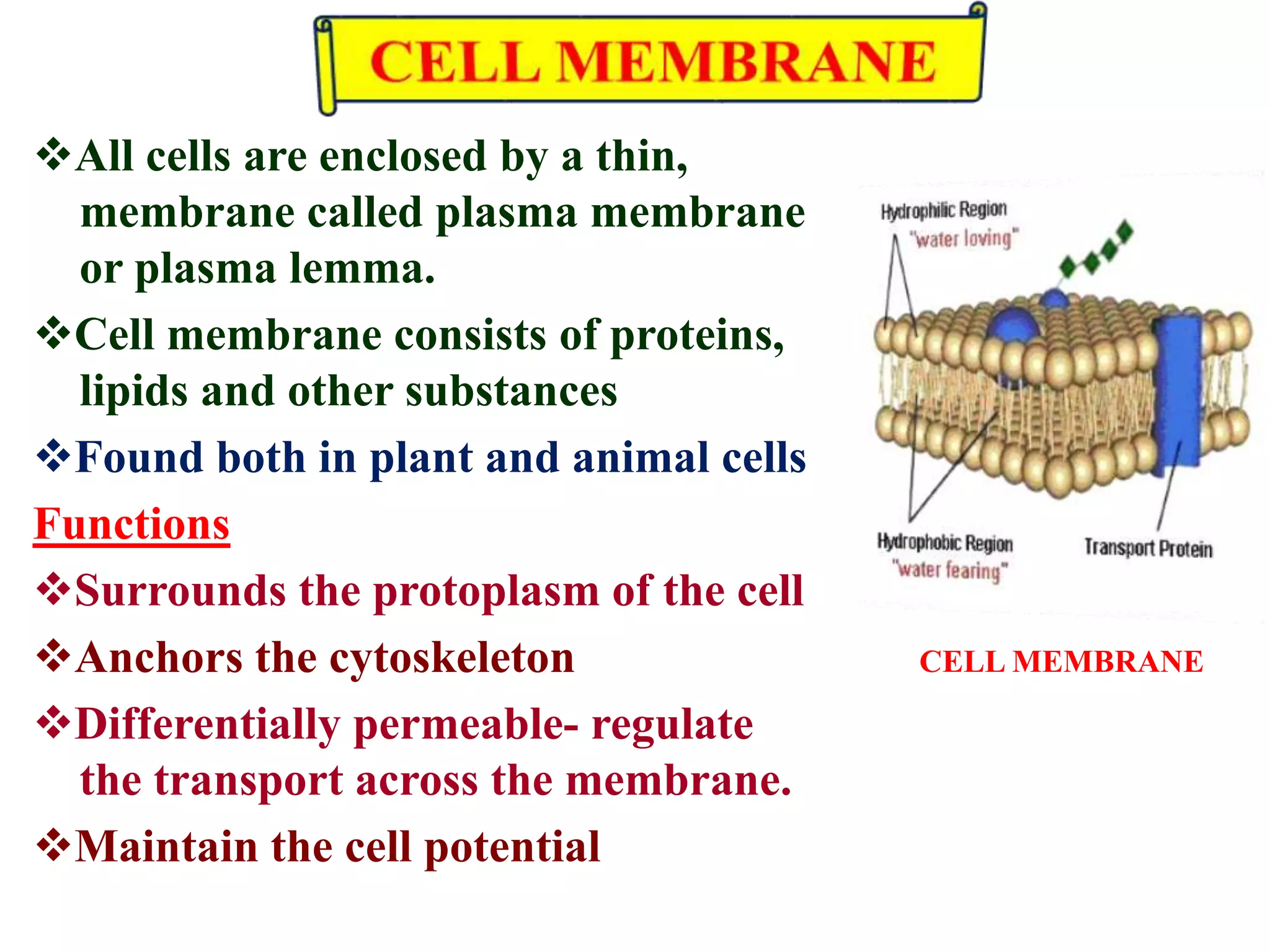 CELL MEMBRANE

❖All cells are enclosed by a thin, membrane called plasma membrane or plasma lemma.

❖Cell membrane consists of proteins, lipids and other substances

❖Found both in plant and animal cells

Functions

❖Surrounds the protoplasm of the cell

❖Anchors the cytoskeleton

❖Differentially permeable- regulate the transport across the membrane.

❖Maintain the cell potential

Hydrophilic Region
"water loving"

Hydrophobic Region
"water fearing"

Transport Protein

CELL MEMBRANE